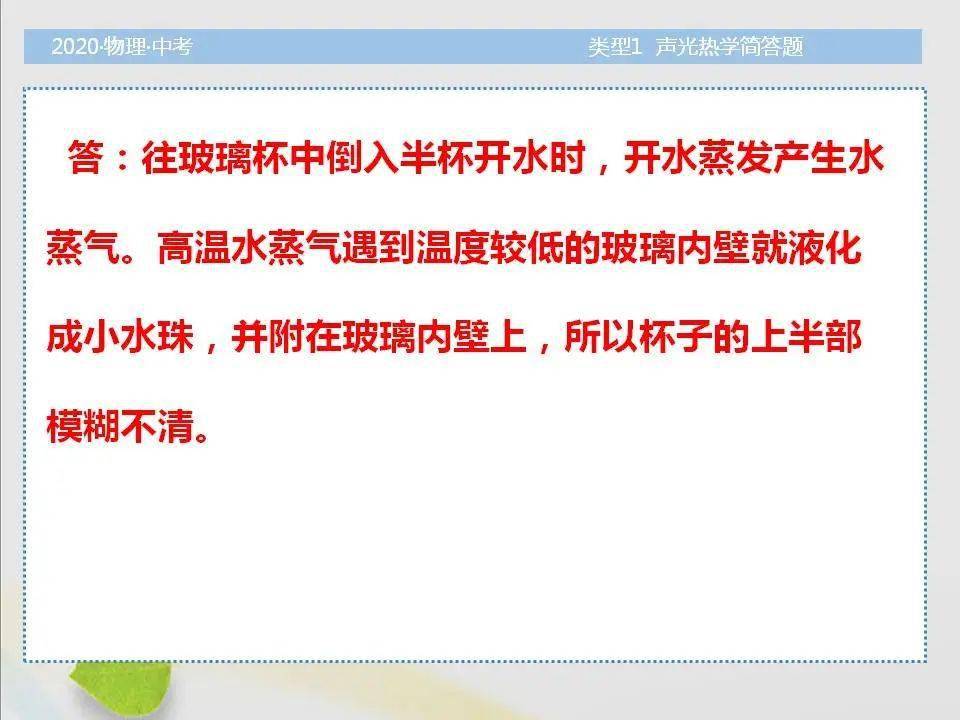 2020·物理·中考 类型1 声光热学简答题

答：往玻璃杯中倒入半杯开水时，开水蒸发产生水蒸气。高温水蒸气遇到温度较低的玻璃内壁就液化成小水珠，并附在玻璃内壁上，所以杯子的上半部模糊不清。